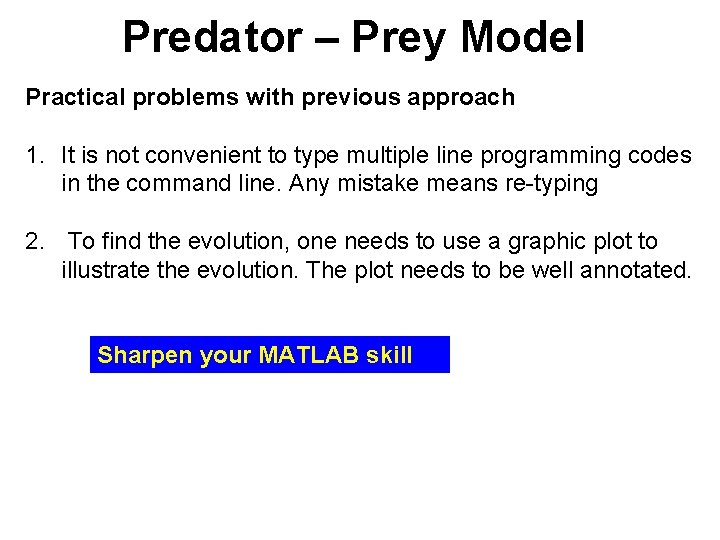 Predator – Prey Model

Practical problems with previous approach

1. It is not convenient to type multiple line programming codes in the command line. Any mistake means re-typing

2. To find the evolution, one needs to use a graphic plot to illustrate the evolution. The plot needs to be well annotated.

Sharpen your MATLAB skill